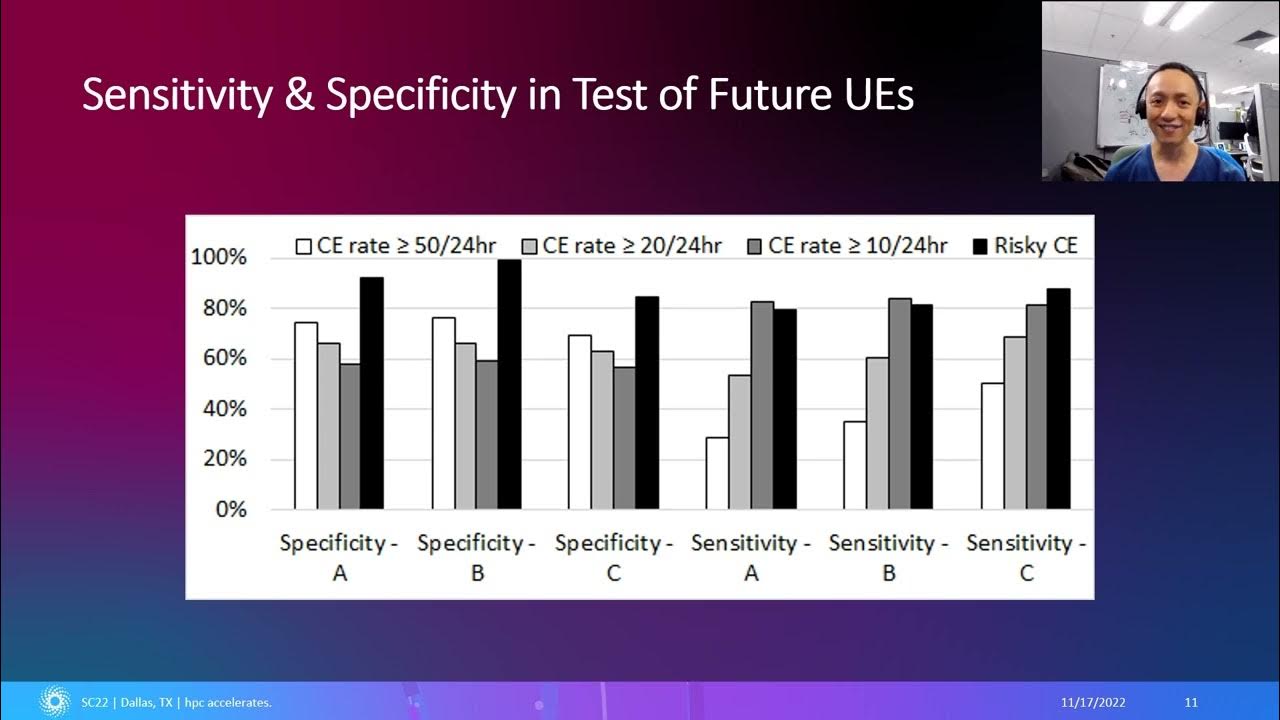 Sensitivity & Specificity in Test of Future UEs

CE rate ≥ 50/24hr
CE rate ≥ 20/24hr
CE rate ≥ 10/24hr
Risky CE

100%
80%
60%
40%
20%
0%

Specificity - A
Specificity - B
Specificity - C
Sensitivity - A
Sensitivity - B
Sensitivity - C

SC22 | Dallas, TX | hpc accelerates.

11/17/2022

11